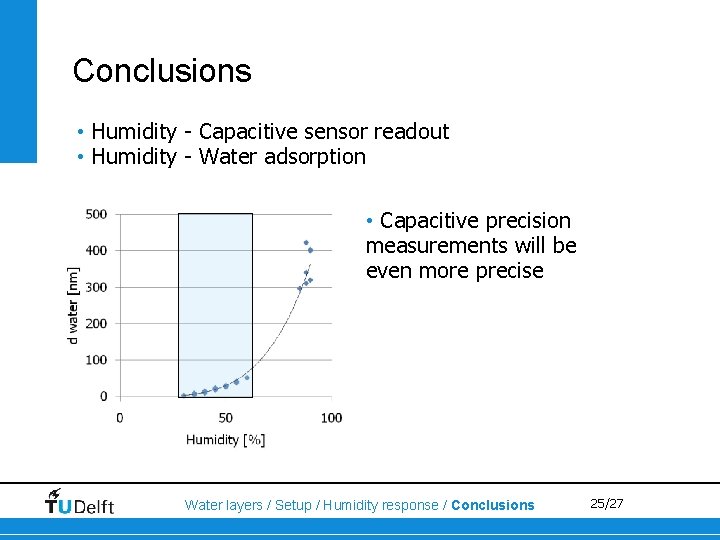 Conclusions

• Humidity - Capacitive sensor readout
• Humidity - Water adsorption

500
400
300
200
100
0
d water [nm]
0
50
100
Humidity [%]

• Capacitive precision measurements will be even more precise

TU Delft

Water layers / Setup / Humidity response / Conclusions

25/27